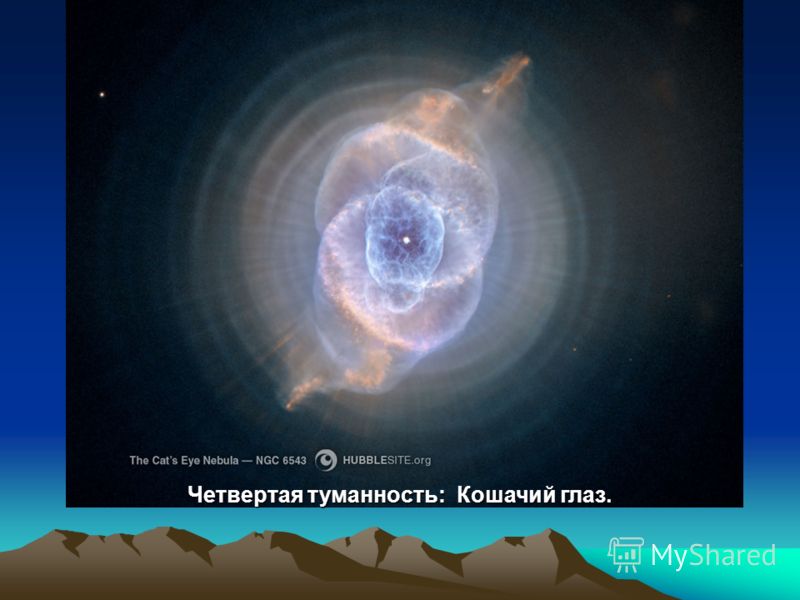 The Cat's Eye Nebula — NGC 6543 HUBBLESITE.org

Четвертая туманность: Кошачий глаз.

MyShared